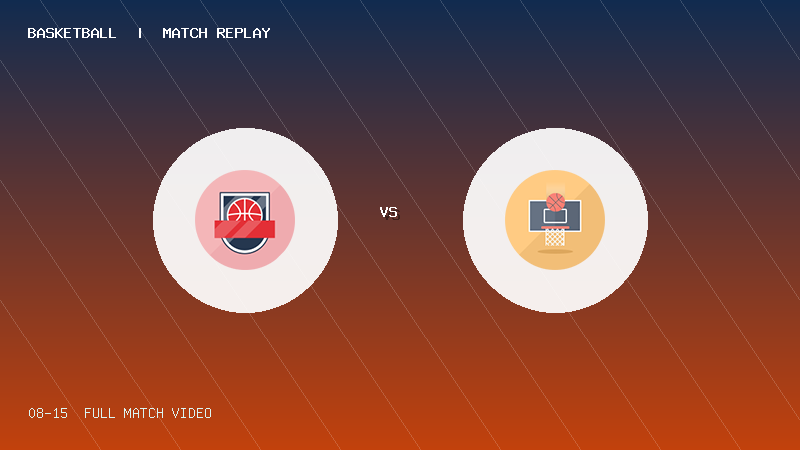 BASKETBALL | MATCH REPLAY

VS

08-15 FULL MATCH VIDEO